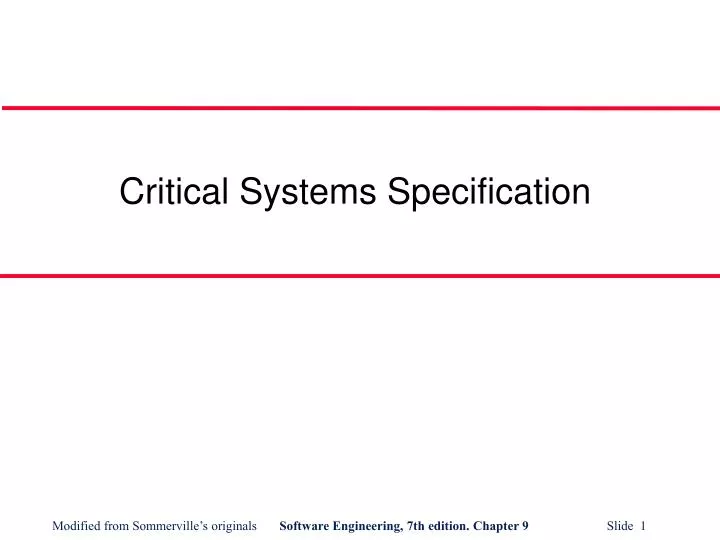 Critical Systems Specification

Modified from Sommerville's originals Software Engineering, 7th edition. Chapter 9 Slide 1